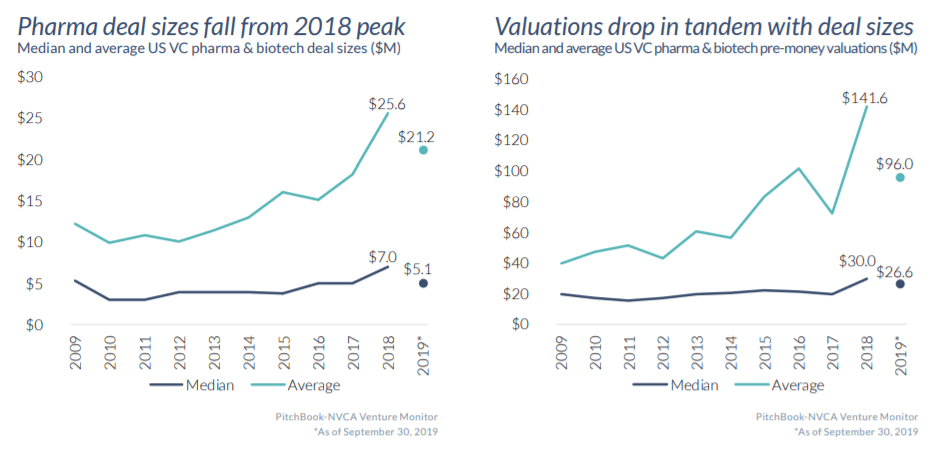 Pharma deal sizes fall from 2018 peak
Median and average US VC pharma & biotech deal sizes ($M)

$30
$25
$20
$15
$10
$5
$0

$25.6
$21.2
$7.0
$5.1

2009
2010
2011
2012
2013
2014
2015
2016
2017
2018
2019*

Median
Average

PitchBook-NVCA Venture Monitor
*As of September 30, 2019

Valuations drop in tandem with deal sizes
Median and average US VC pharma & biotech pre-money valuations ($M)

$160
$140
$120
$100
$80
$60
$40
$20
$0

$141.6
$96.0
$30.0
$26.6

2009
2010
2011
2012
2013
2014
2015
2016
2017
2018
2019*

Median
Average

PitchBook-NVCA Venture Monitor
*As of September 30, 2019